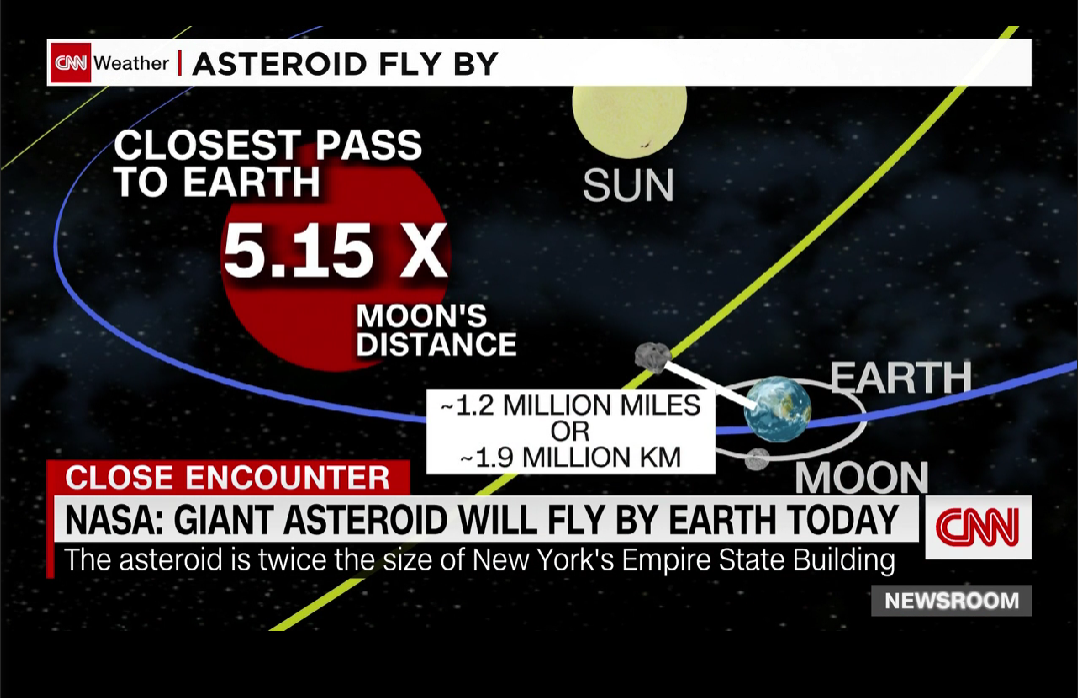 CNN Weather | ASTEROID FLY BY

CLOSEST PASS TO EARTH

5.15 X

MOON'S DISTANCE

SUN

EARTH

~1.2 MILLION MILES OR ~1.9 MILLION KM

MOON

CLOSE ENCOUNTER

NASA: GIANT ASTEROID WILL FLY BY EARTH TODAY

The asteroid is twice the size of New York's Empire State Building

CNN

NEWSROOM